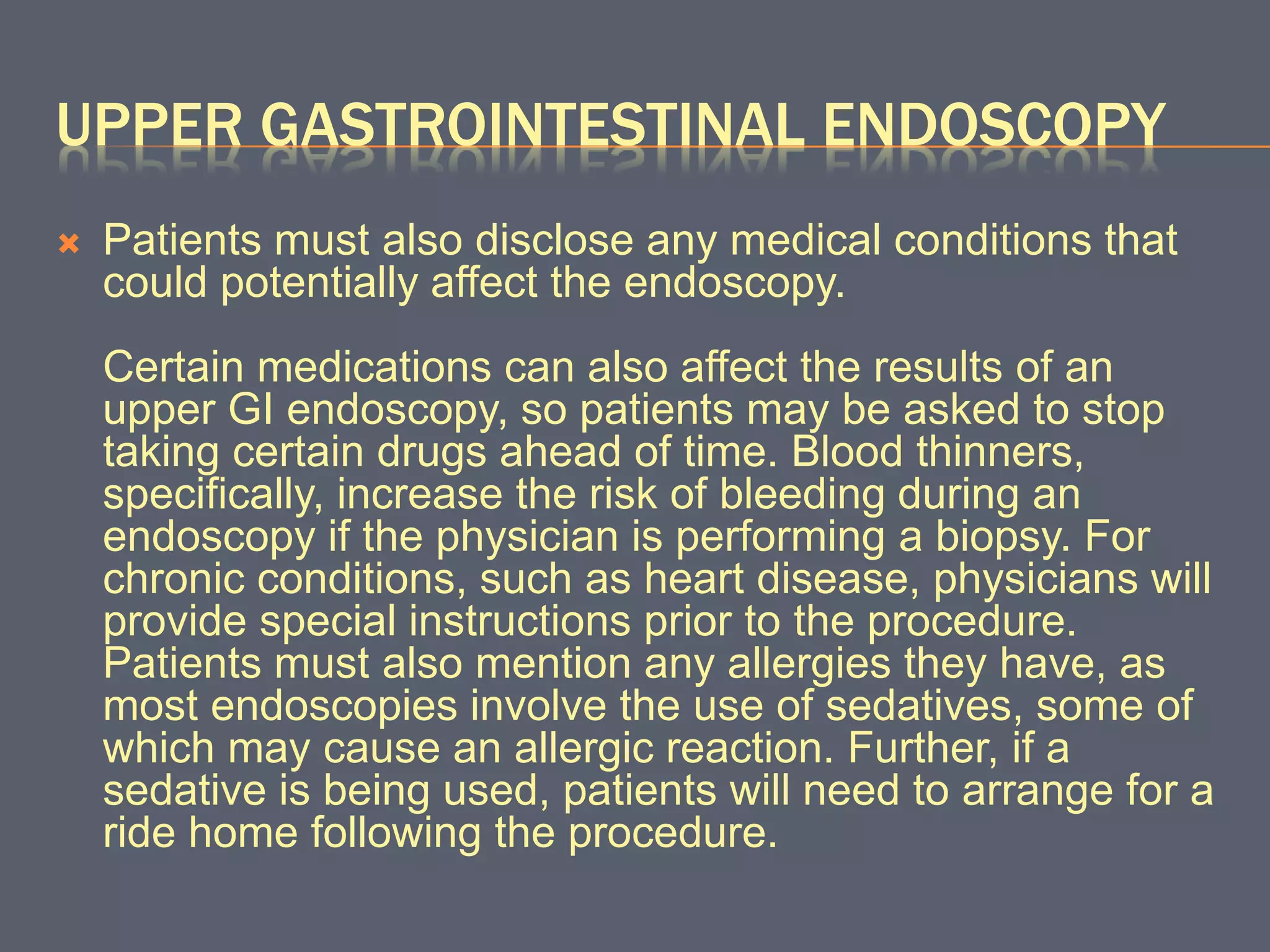 UPPER GASTROINTESTINAL ENDOSCOPY

Patients must also disclose any medical conditions that could potentially affect the endoscopy.

Certain medications can also affect the results of an upper GI endoscopy, so patients may be asked to stop taking certain drugs ahead of time. Blood thinners, specifically, increase the risk of bleeding during an endoscopy if the physician is performing a biopsy. For chronic conditions, such as heart disease, physicians will provide special instructions prior to the procedure. Patients must also mention any allergies they have, as most endoscopies involve the use of sedatives, some of which may cause an allergic reaction. Further, if a sedative is being used, patients will need to arrange for a ride home following the procedure.